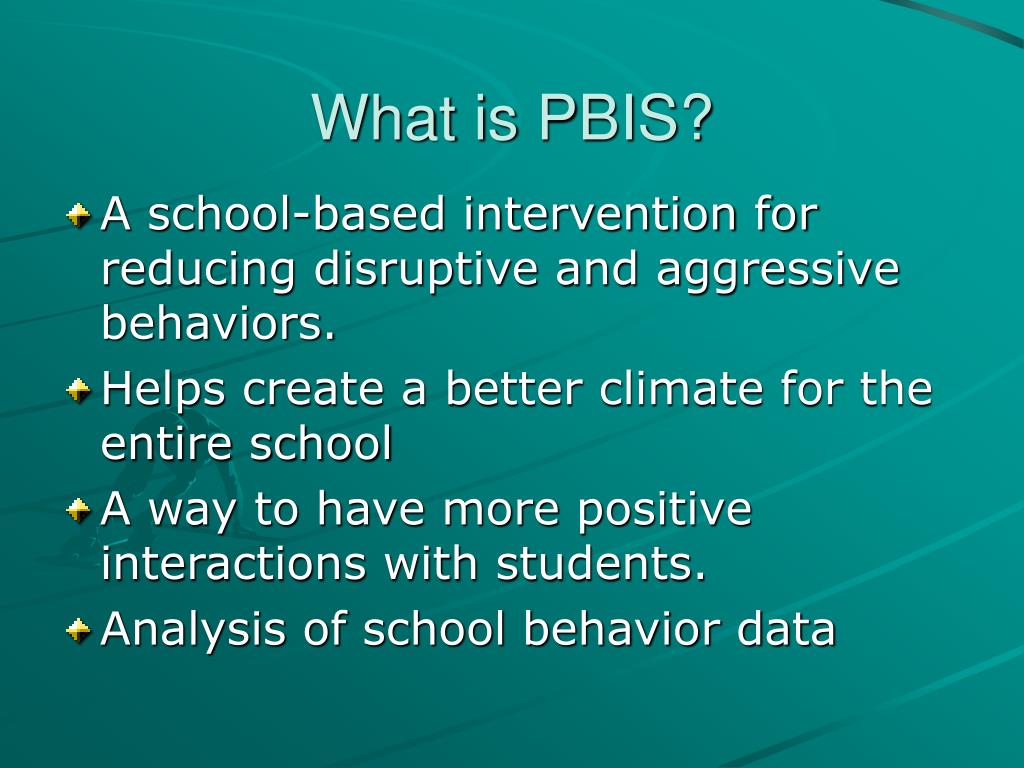 What is PBIS?

A school-based intervention for reducing disruptive and aggressive behaviors.

Helps create a better climate for the entire school

A way to have more positive interactions with students.

Analysis of school behavior data